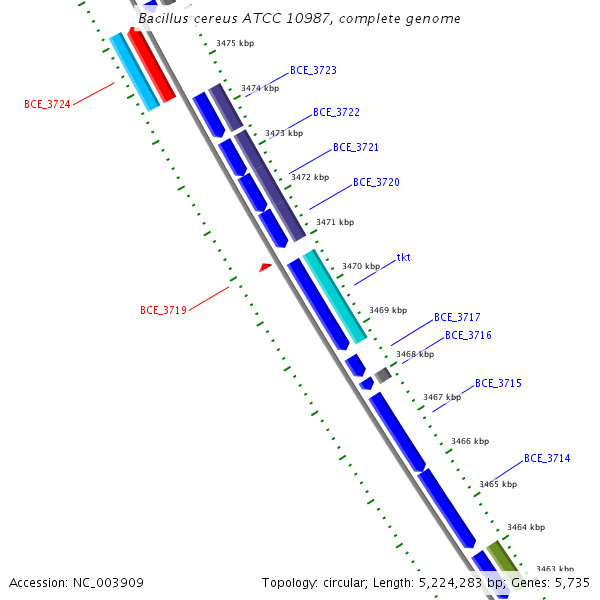 Bacillus cereus ATCC 10987, complete genome

3475 kbp

BCE_3723

3474 kbp

BCE_3724

BCE_3722

3473 kbp

BCE_3721

3472 kbp

BCE_3720

3471 kbp

tkt

3470 kbp

BCE_3719

3469 kbp

BCE_3717

BCE_3716

3468 kbp

BCE_3715

3467 kbp

3466 kbp

BCE_3714

3465 kbp

3464 kbp

3463 kbp

Accession: NC_003909

Topology: circular; Length: 5,224,283 bp; Genes: 5,735